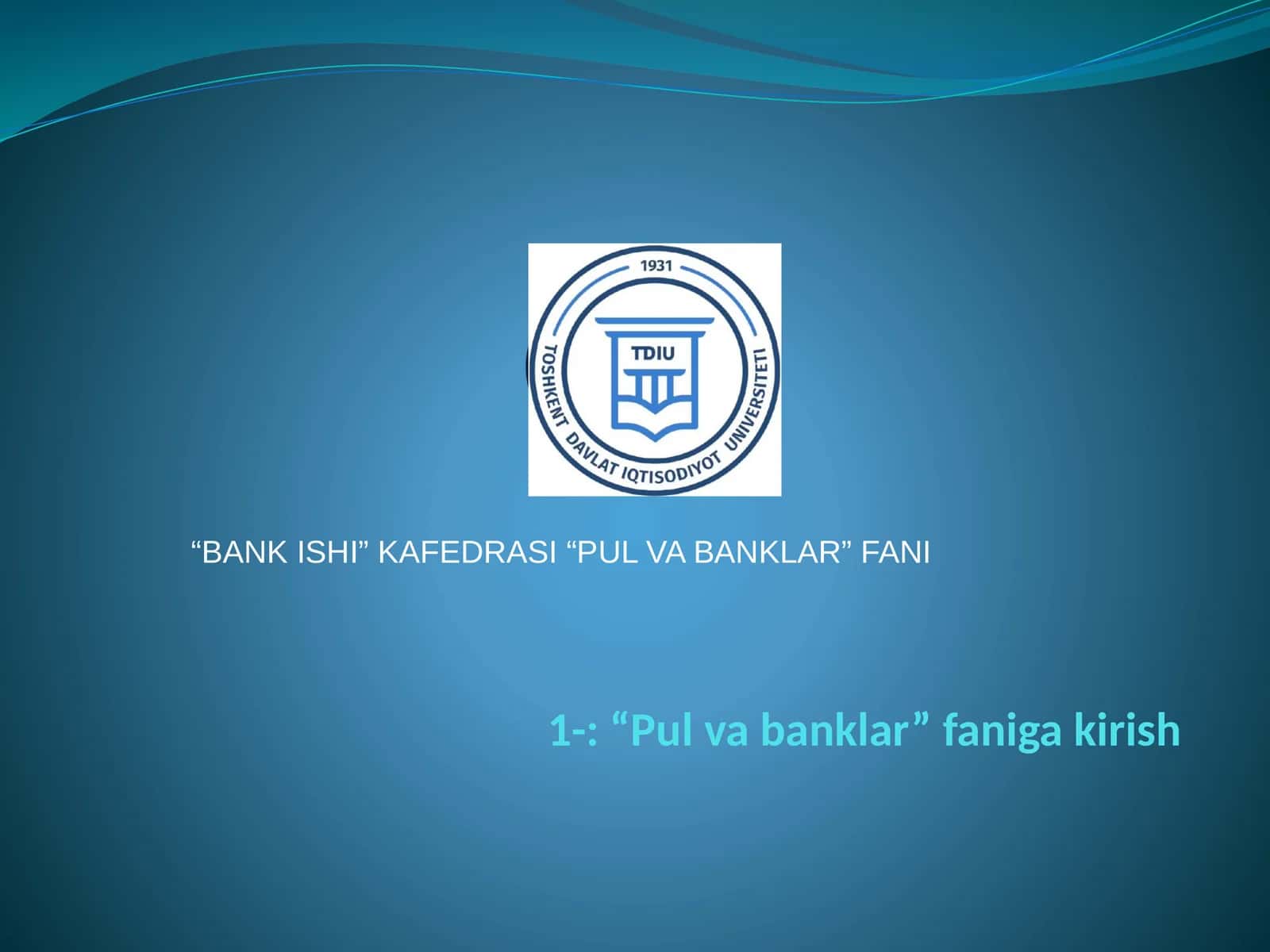 1931

TDIU

TOSHKENT DAVLAT IQTISODIYOT UNIVERSITETI

“BANK ISHI” KAFEDRASI “PUL VA BANKLAR” FANI

1-: “Pul va banklar” faniga kirish